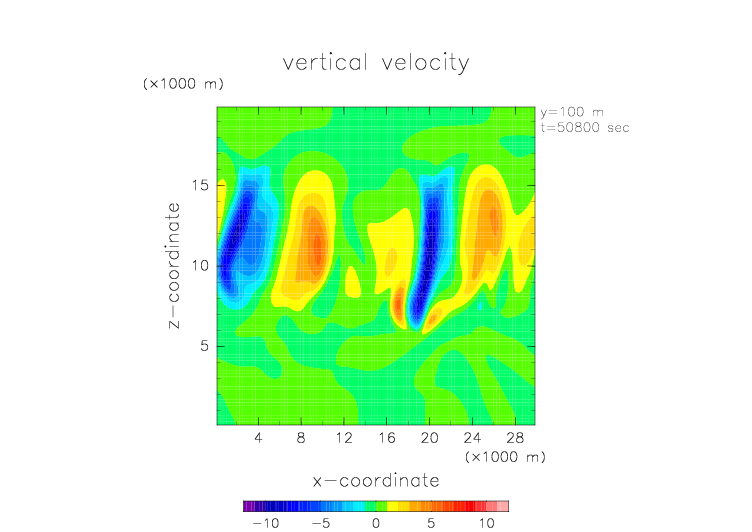 vertical velocity

(×1000 m)

y=100 m
t=50800 sec

z−coordinate

15
10
5

4 8 12 16 20 24 28

(×1000 m)

x−coordinate

−10 −5 0 5 10